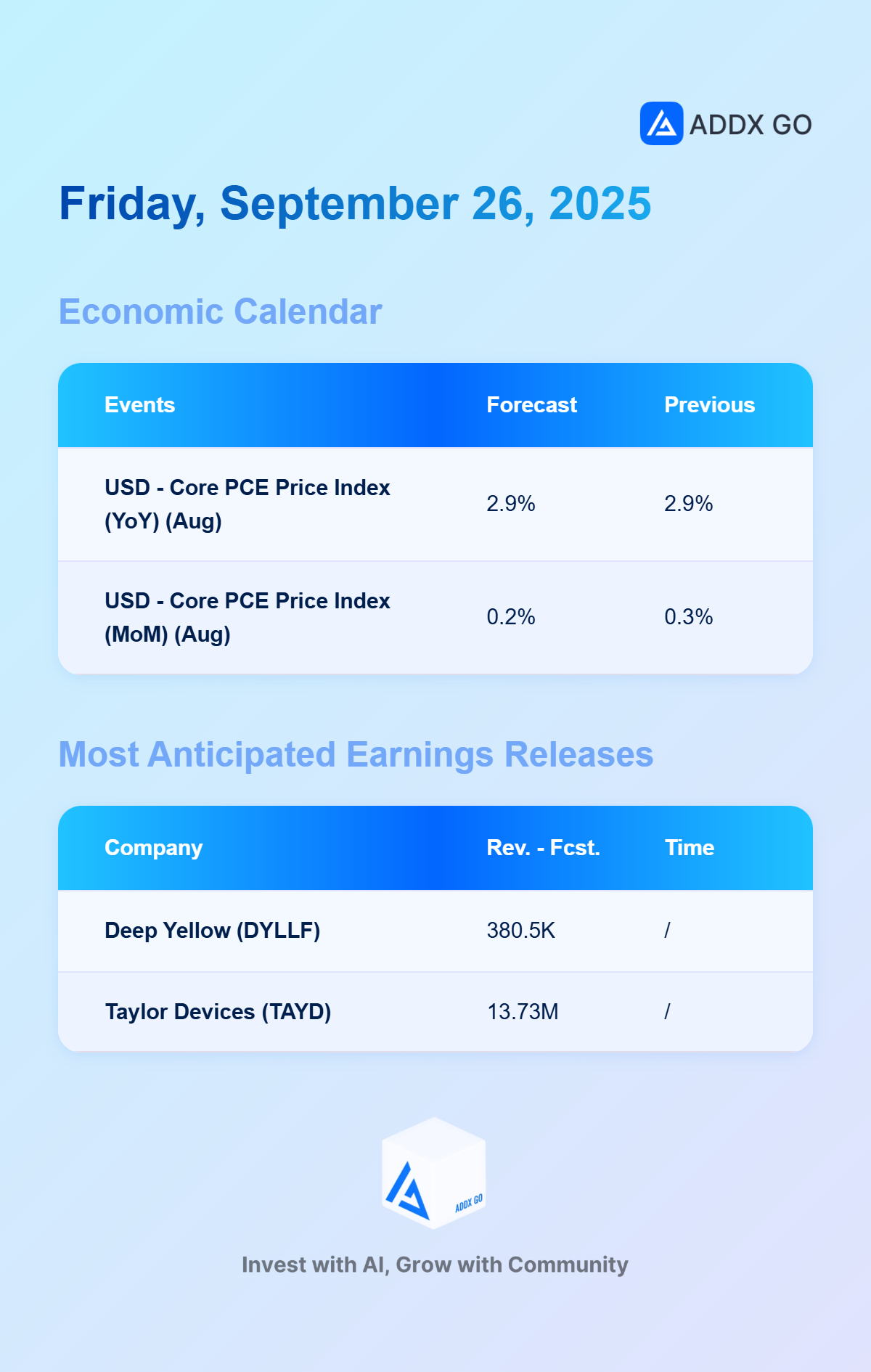 ADDX GO

Friday, September 26, 2025

Economic Calendar

| Events | Forecast | Previous |
|---|---|---|
| USD - Core PCE Price Index (YoY) (Aug) | 2.9% | 2.9% |
| USD - Core PCE Price Index (MoM) (Aug) | 0.2% | 0.3% |

Most Anticipated Earnings Releases

| Company | Rev. - Fcst. | Time |
|---|---|---|
| Deep Yellow (DYLLF) | 380.5K | / |
| Taylor Devices (TAYD) | 13.73M | / |

ADDX GO

Invest with AI, Grow with Community